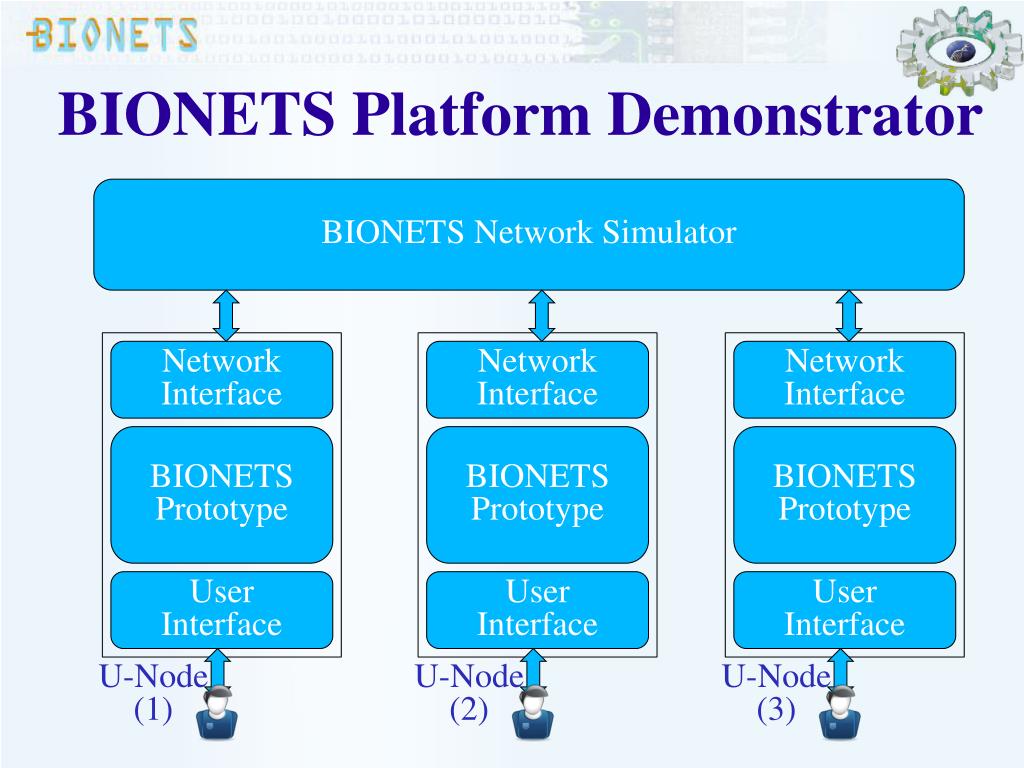 BIONETS

BIONETS Platform Demonstrator

BIONETS Network Simulator

Network Interface

BIONETS Prototype

User Interface

U-Node (1)

Network Interface

BIONETS Prototype

User Interface

U-Node (2)

Network Interface

BIONETS Prototype

User Interface

U-Node (3)